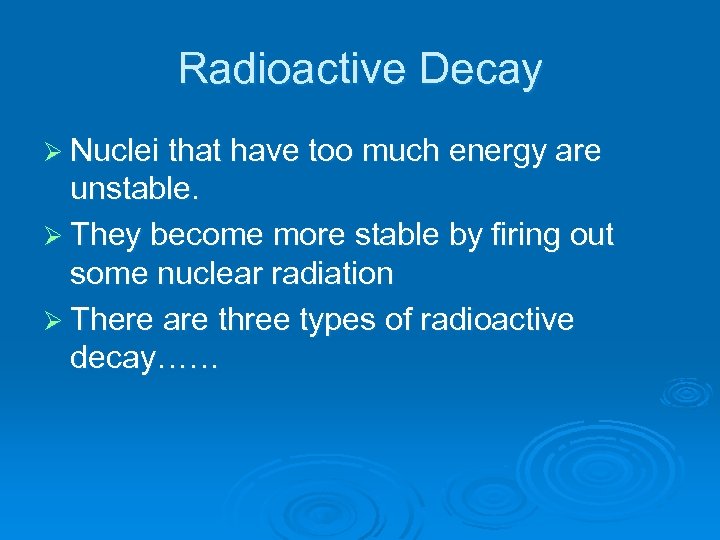 Radioactive Decay

➢ Nuclei that have too much energy are unstable.

➢ They become more stable by firing out some nuclear radiation

➢ There are three types of radioactive decay……